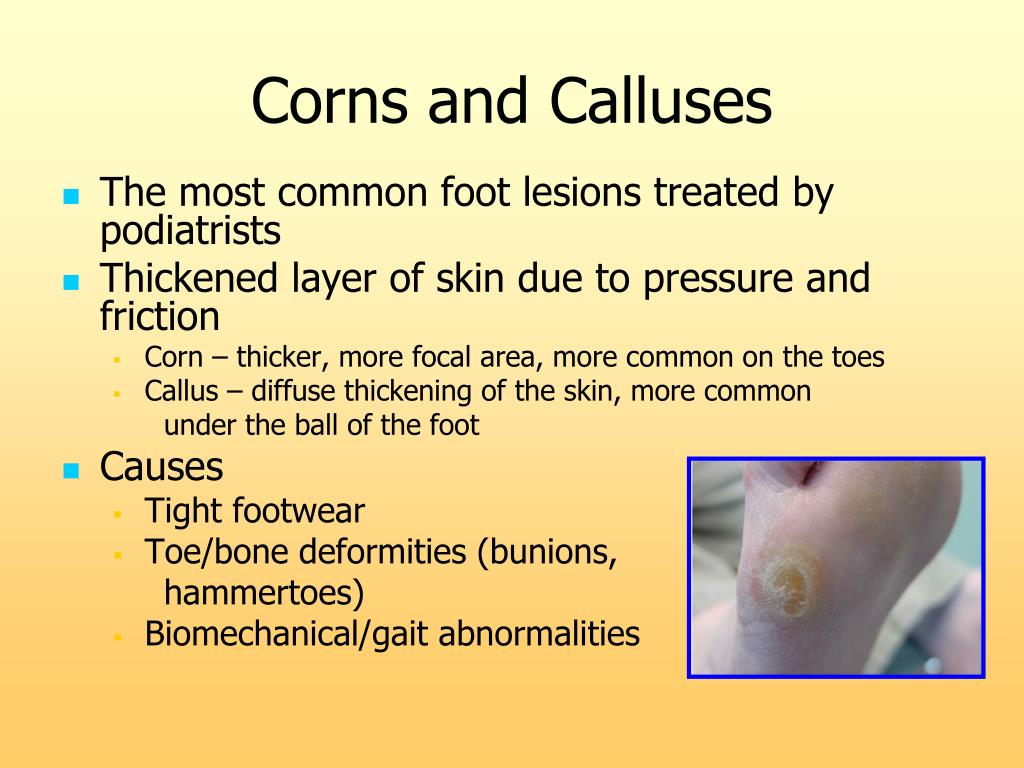 Corns and Calluses

- The most common foot lesions treated by podiatrists
- Thickened layer of skin due to pressure and friction
  - Corn – thicker, more focal area, more common on the toes
  - Callus – diffuse thickening of the skin, more common under the ball of the foot
- Causes
  - Tight footwear
  - Toe/bone deformities (bunions, hammertoes)
  - Biomechanical/gait abnormalities